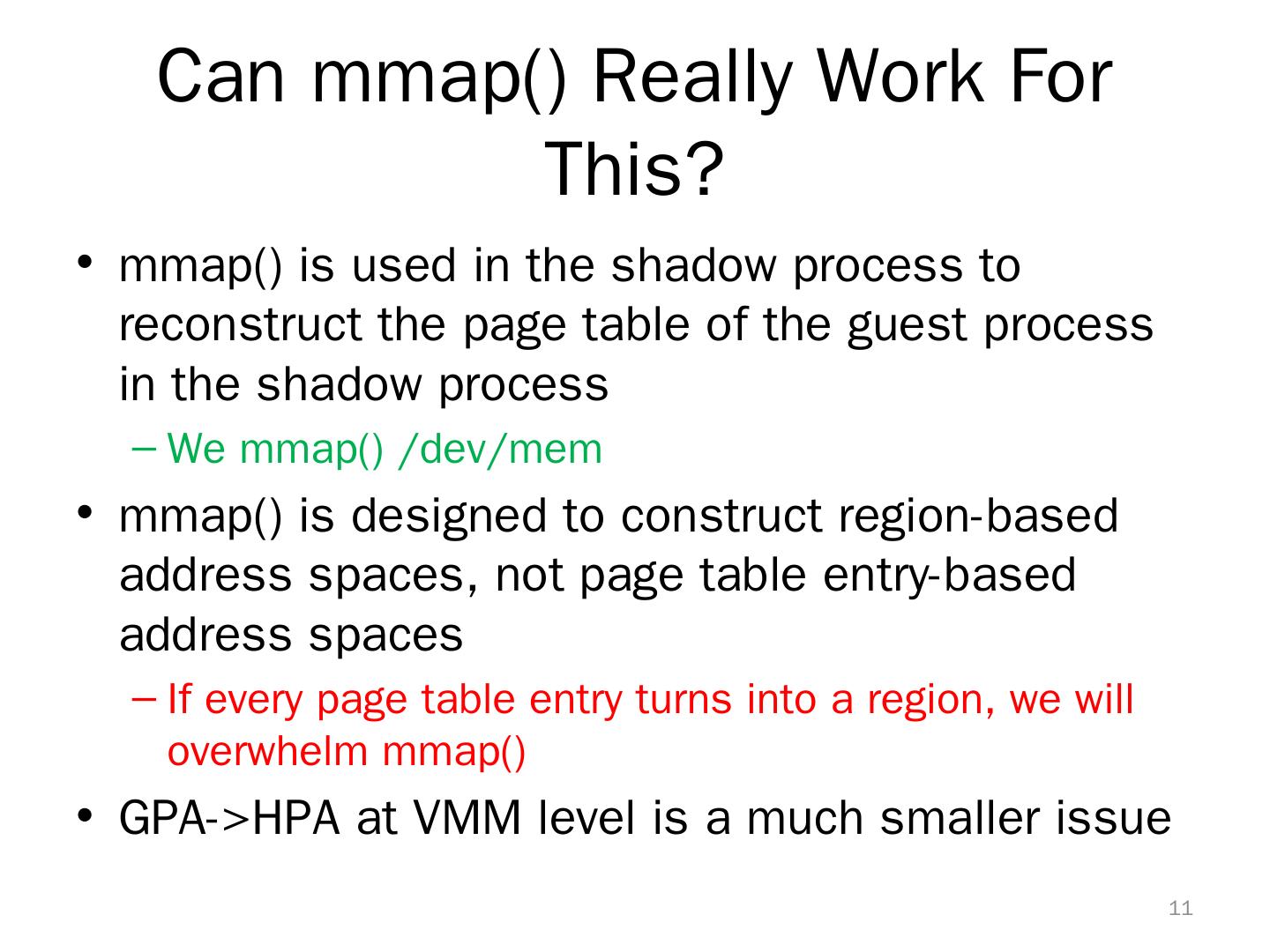 Can mmap() Really Work For This?

• mmap() is used in the shadow process to reconstruct the page table of the guest process in the shadow process

– We mmap() /dev/mem

• mmap() is designed to construct region-based address spaces, not page table entry-based address spaces

– If every page table entry turns into a region, we will overwhelm mmap()

• GPA->HPA at VMM level is a much smaller issue

11